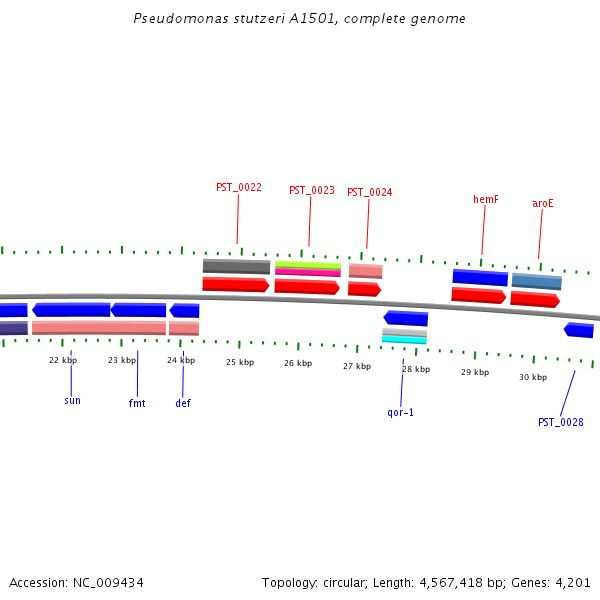 Pseudomonas stutzeri A1501, complete genome

PST_0022
PST_0023
PST_0024
hemF
aroE

22 kbp
23 kbp
24 kbp
25 kbp
26 kbp
27 kbp
28 kbp
29 kbp
30 kbp

sun
fmt
def
qor-1
PST_0028

Accession: NC_009434

Topology: circular; Length: 4,567,418 bp; Genes: 4,201